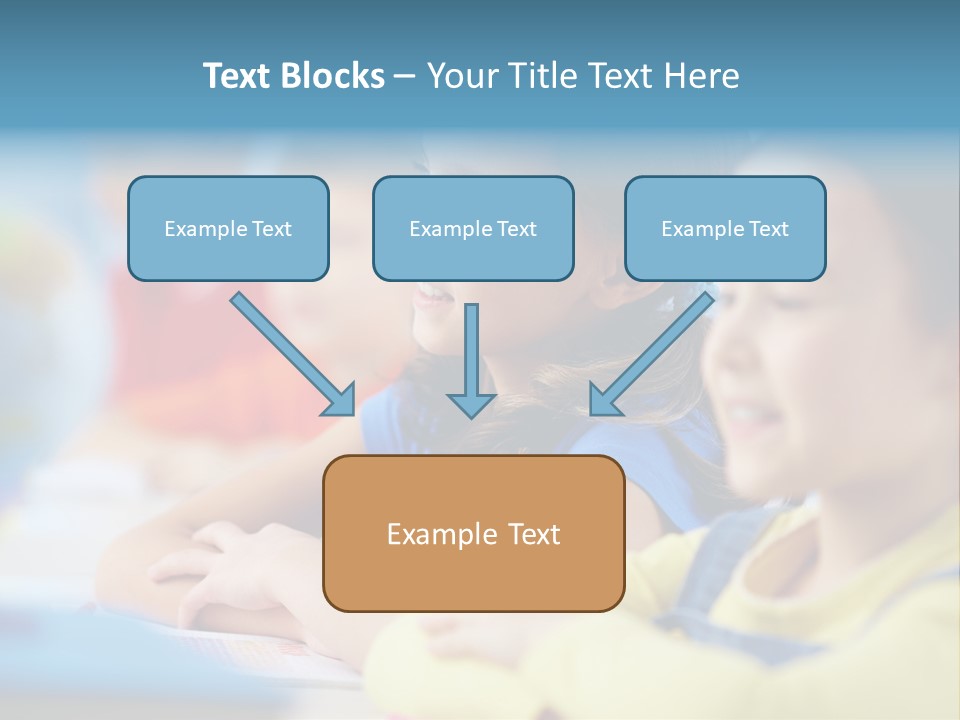 Text Blocks – Your Title Text Here

Example Text

Example Text

Example Text

Example Text